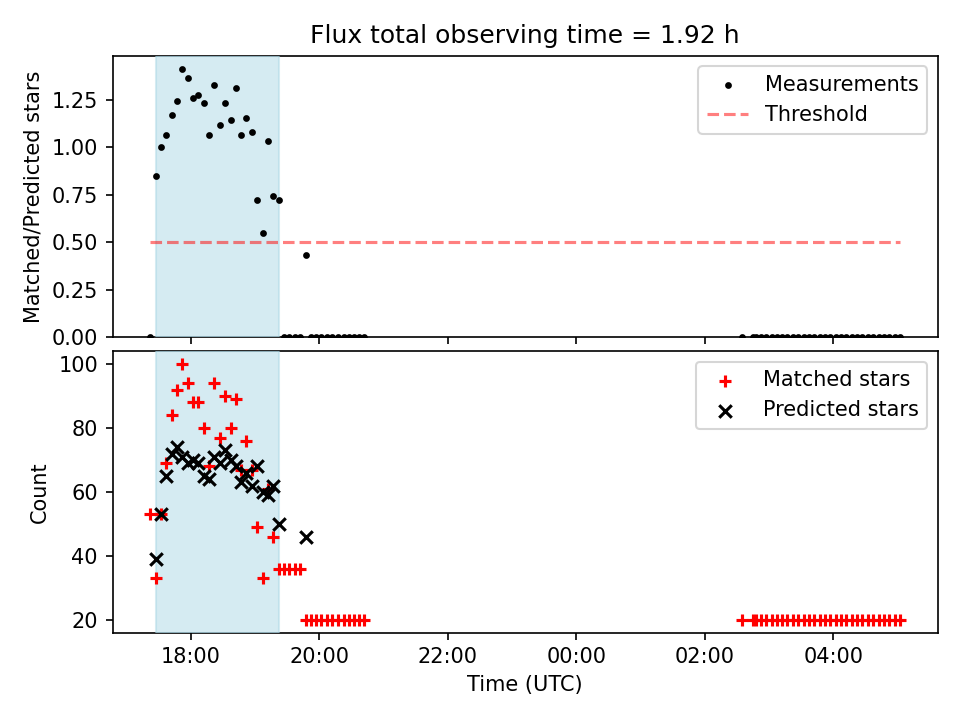 Flux total observing time = 1.92 h

Matched/Predicted stars

1.25
1.00
0.75
0.50
0.25
0.00

Measurements
Threshold

Count

100
80
60
40
20

Matched stars
Predicted stars

18:00
20:00
22:00
00:00
02:00
04:00

Time (UTC)